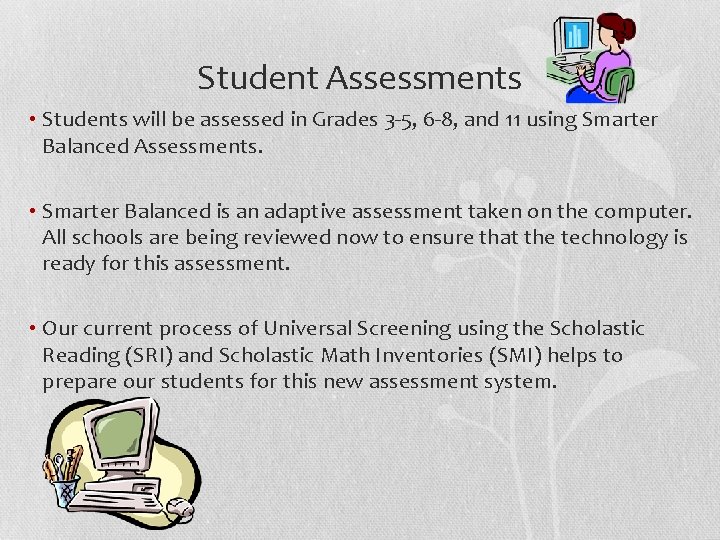 Student Assessments

• Students will be assessed in Grades 3-5, 6-8, and 11 using Smarter Balanced Assessments.

• Smarter Balanced is an adaptive assessment taken on the computer. All schools are being reviewed now to ensure that the technology is ready for this assessment.

• Our current process of Universal Screening using the Scholastic Reading (SRI) and Scholastic Math Inventories (SMI) helps to prepare our students for this new assessment system.